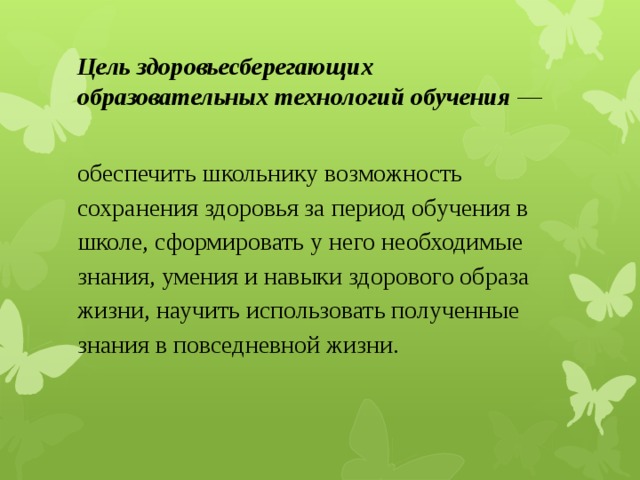 Цель здоровьесберегающих образовательных технологий обучения —

обеспечить школьнику возможность сохранения здоровья за период обучения в школе, сформировать у него необходимые знания, умения и навыки здорового образа жизни, научить использовать полученные знания в повседневной жизни.